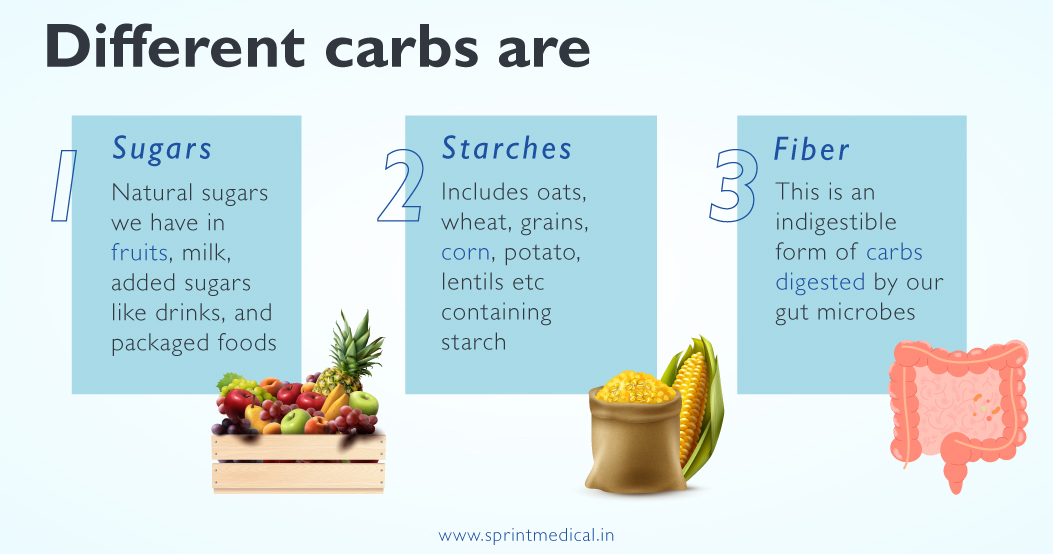 Different carbs are

1
Sugars
Natural sugars we have in fruits, milk, added sugars like drinks, and packaged foods

2
Starches
Includes oats, wheat, grains, corn, potato, lentils etc containing starch

3
Fiber
This is an indigestible form of carbs digested by our gut microbes

www.sprintmedical.in